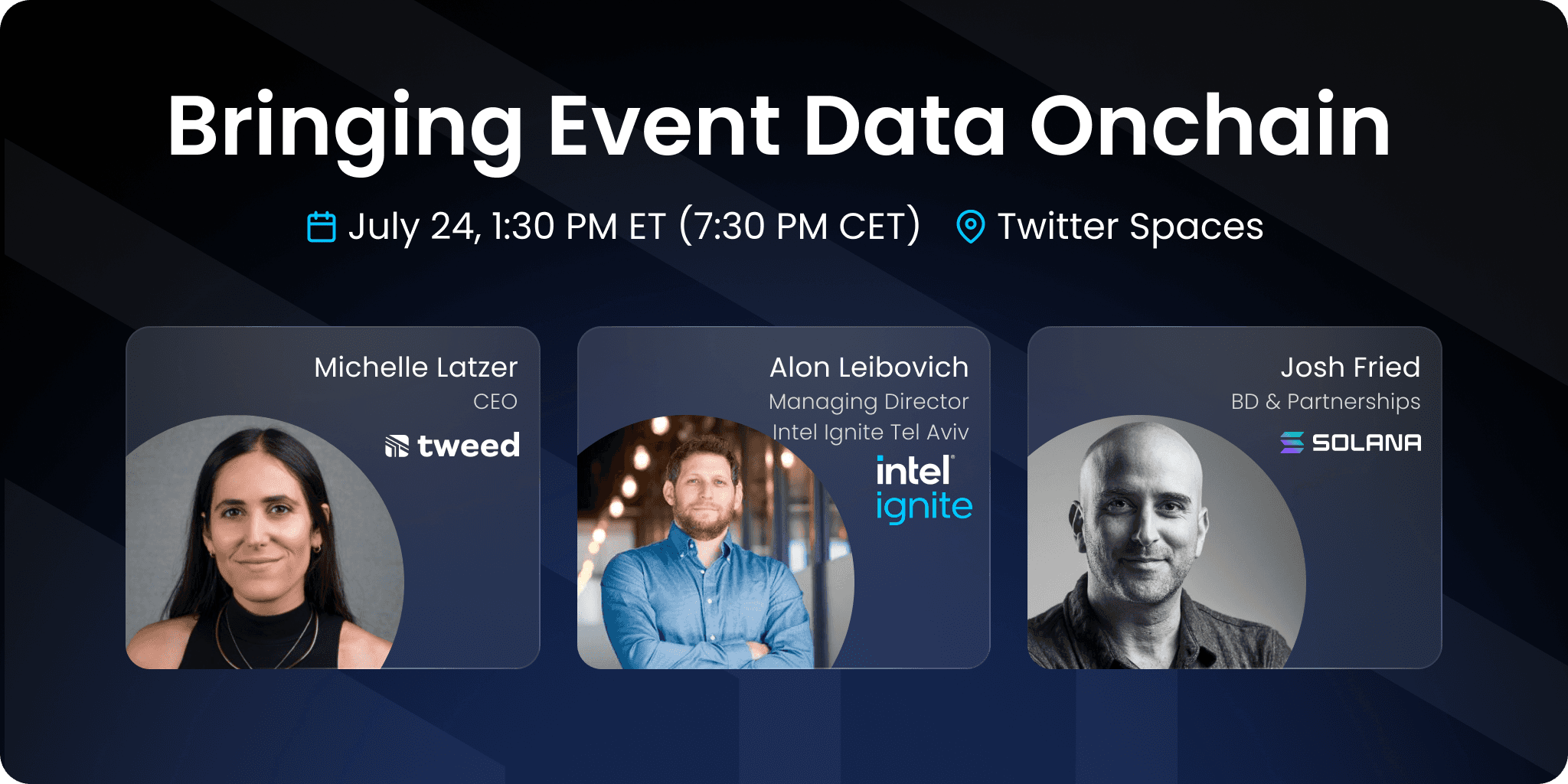 Bringing Event Data Onchain

July 24, 1:30 PM ET (7:30 PM CET)  Twitter Spaces

Michelle Latzer
CEO
tweed

Alon Leibovich
Managing Director
Intel Ignite Tel Aviv
intel
ignite

Josh Fried
BD & Partnerships
SOLANA